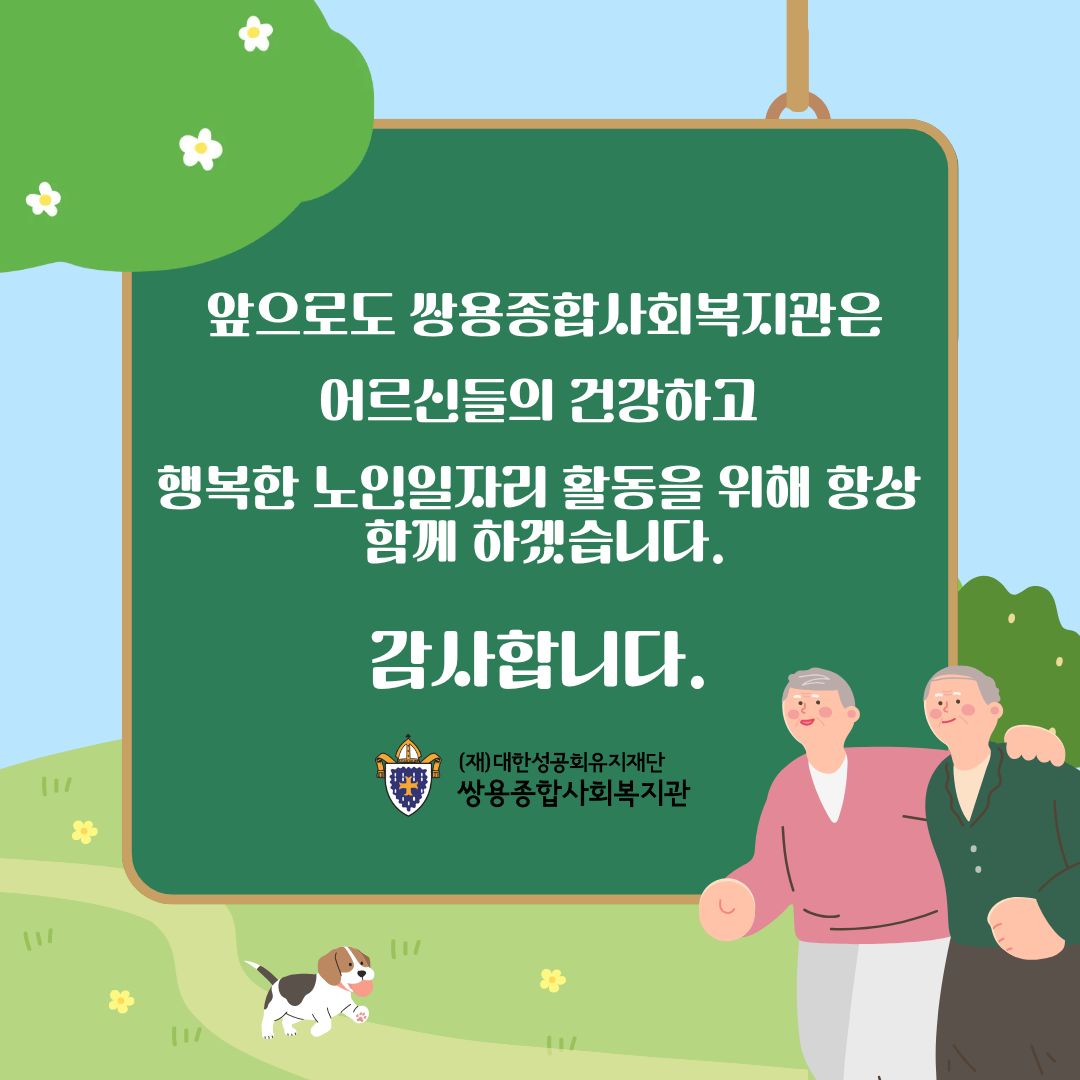 앞으로도 쌍용종합사회복지관은

어르신들의 건강하고

행복한 노인일자리 활동을 위해 항상 함께 하겠습니다.

감사합니다.

(재)대한성공회유지재단
쌍용종합사회복지관